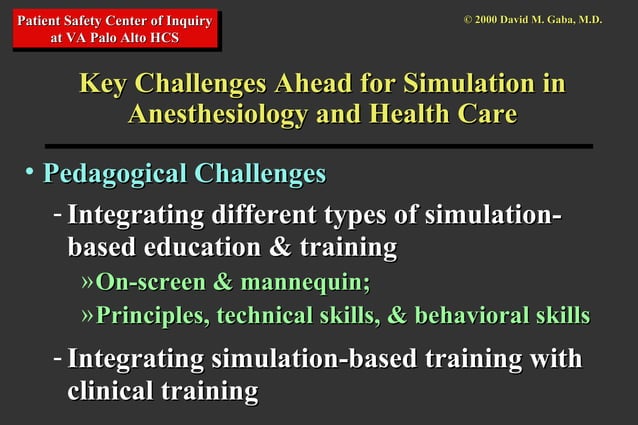 Patient Safety Center of Inquiry at VA Palo Alto HCS

© 2000 David M. Gaba, M.D.

Key Challenges Ahead for Simulation in Anesthesiology and Health Care

• Pedagogical Challenges

- Integrating different types of simulation-based education & training

» On-screen & mannequin;

» Principles, technical skills, & behavioral skills

- Integrating simulation-based training with clinical training